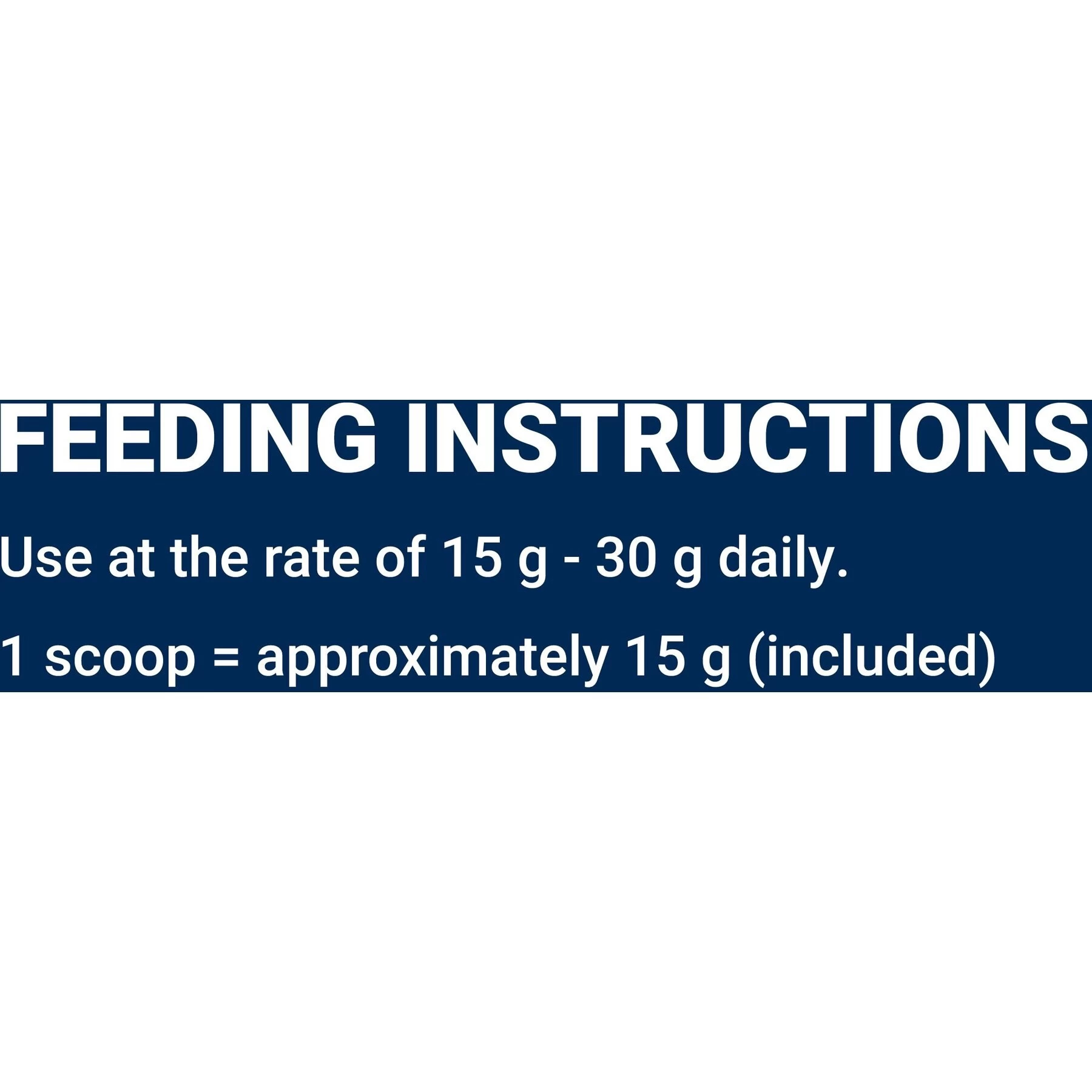 FEEDING INSTRUCTIONS

Use at the rate of 15 g - 30 g daily.

1 scoop = approximately 15 g (included)